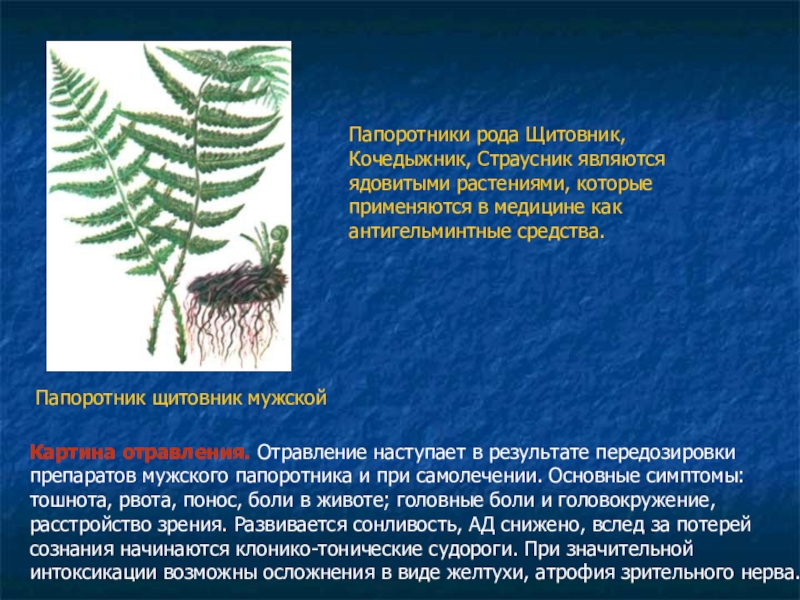 Папоротники рода Щитовник, Кочедыжник, Страусник являются ядовитыми растениями, которые применяются в медицине как антигельминтные средства.

Папоротник щитовник мужской

Картина отравления. Отравление наступает в результате передозировки препаратов мужского папоротника и при самолечении. Основные симптомы: тошнота, рвота, понос, боли в животе; головные боли и головокружение, расстройство зрения. Развивается сонливость, АД снижено, вслед за потерей сознания начинаются клонико-тонические судороги. При значительной интоксикации возможны осложнения в виде желтухи, атрофия зрительного нерва.